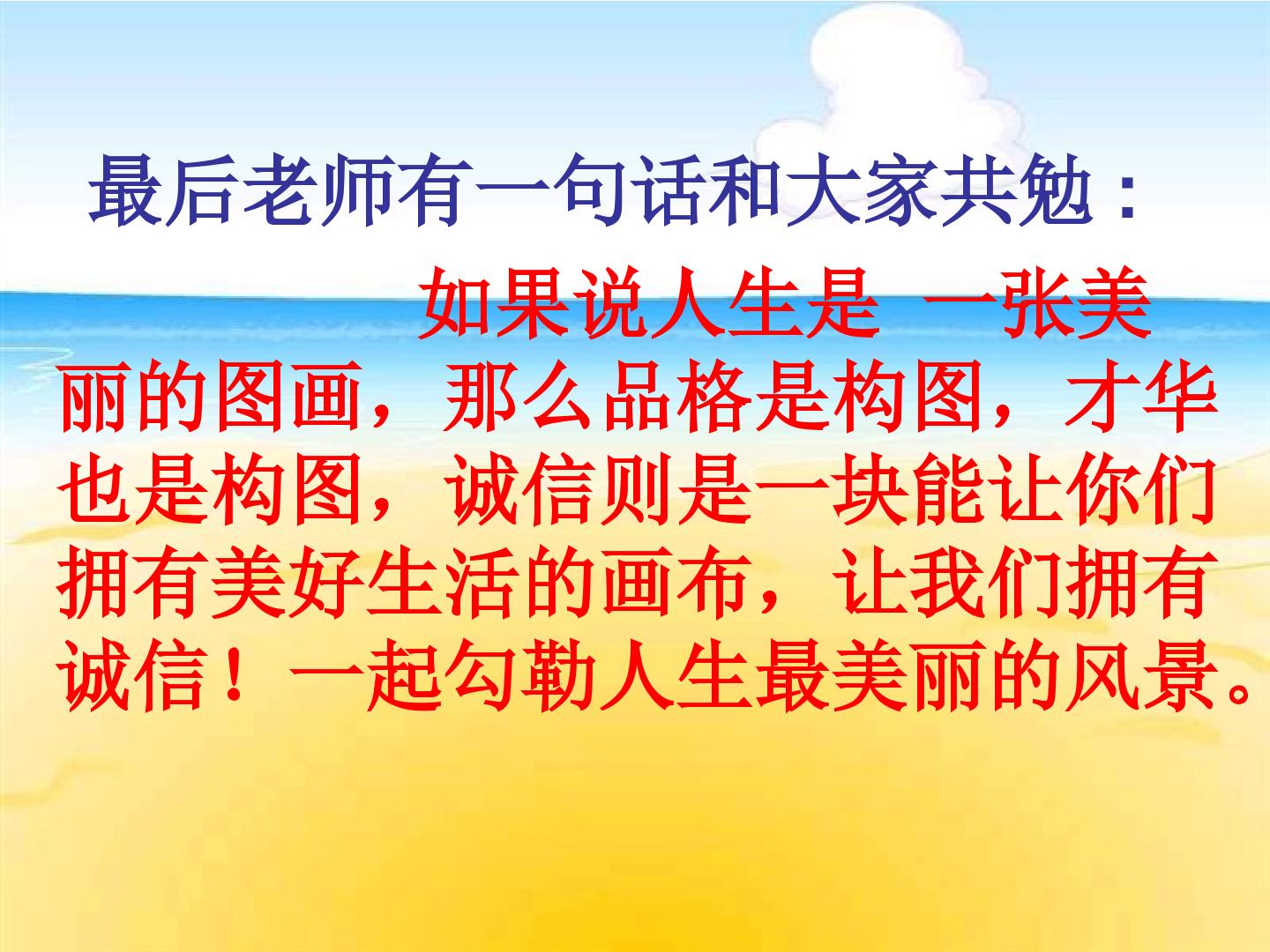 最后老师有一句话和大家共勉：

如果说人生是 一张美丽的图画，那么品格是构图，才华也是构图，诚信则是一块能让你们拥有美好生活的画布，让我们拥有诚信！一起勾勒人生最美丽的风景。